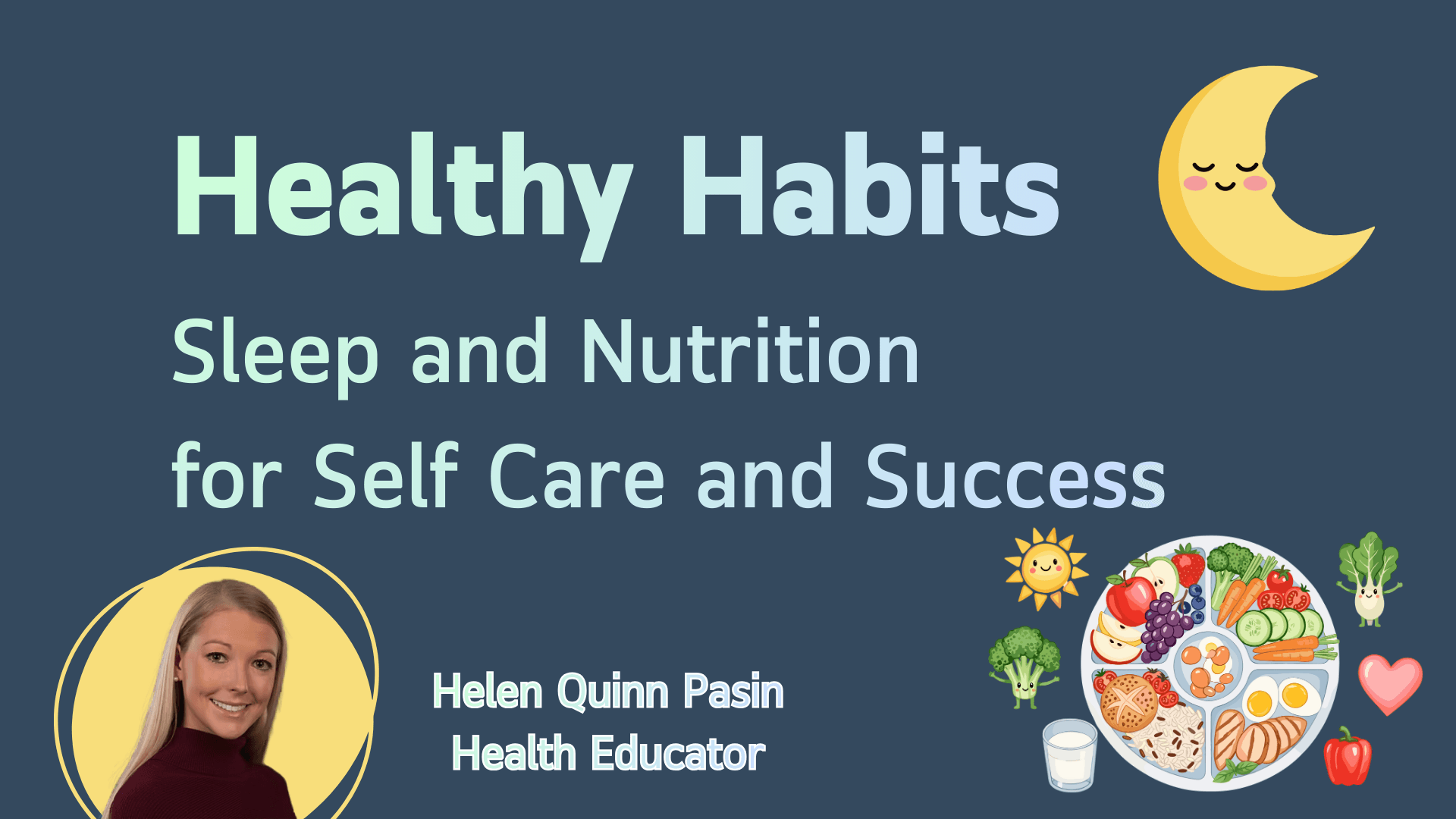 Healthy Habits

Sleep and Nutrition for Self Care and Success

Helen Quinn Pasin
Health Educator